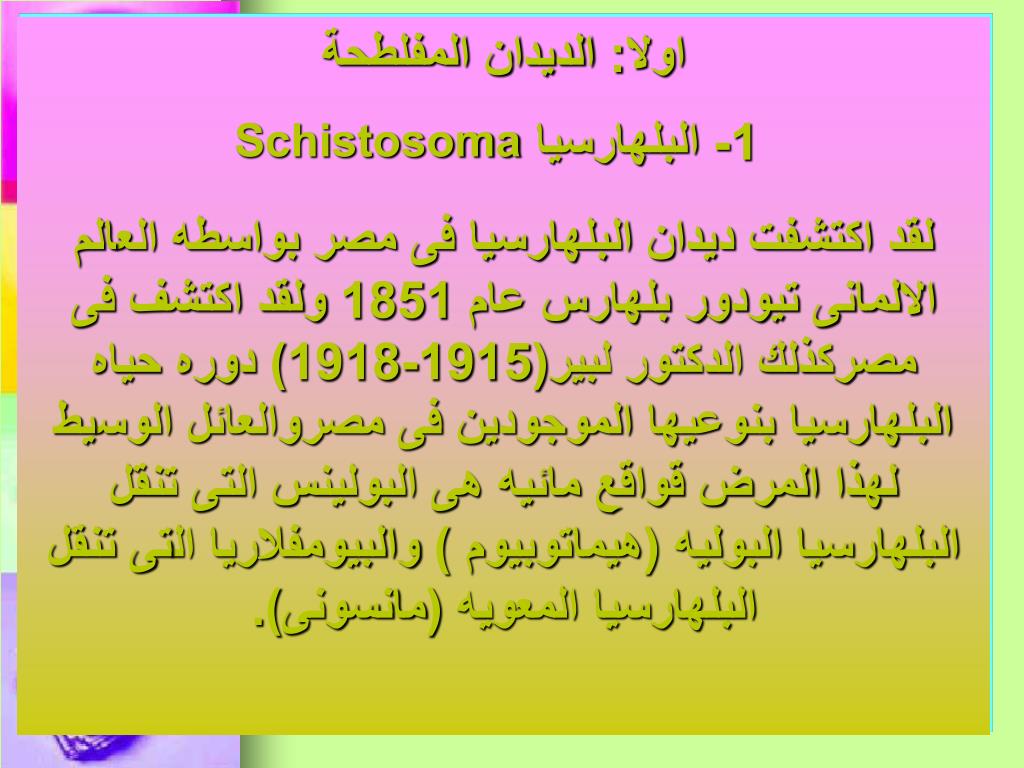 اولا: الديدان المفلطحة

1- البلهارسيا Schistosoma

لقد اكتشفت ديدان البلهارسيا فى مصر بواسطه العالم الالمانى تيودور بلهارس عام 1851 ولقد اكتشف فى مصركذلك الدكتور لبير(1915-1918) دوره حياه البلهارسيا بنوعيها الموجودين فى مصروالعائل الوسيط لهذا المرض قواقع مائيه هى البولينس التى تنقل البلهارسيا البوليه (هيماتوبيوم ) والبيومفلاريا التى تنقل البلهارسيا المعويه (مانسونى).